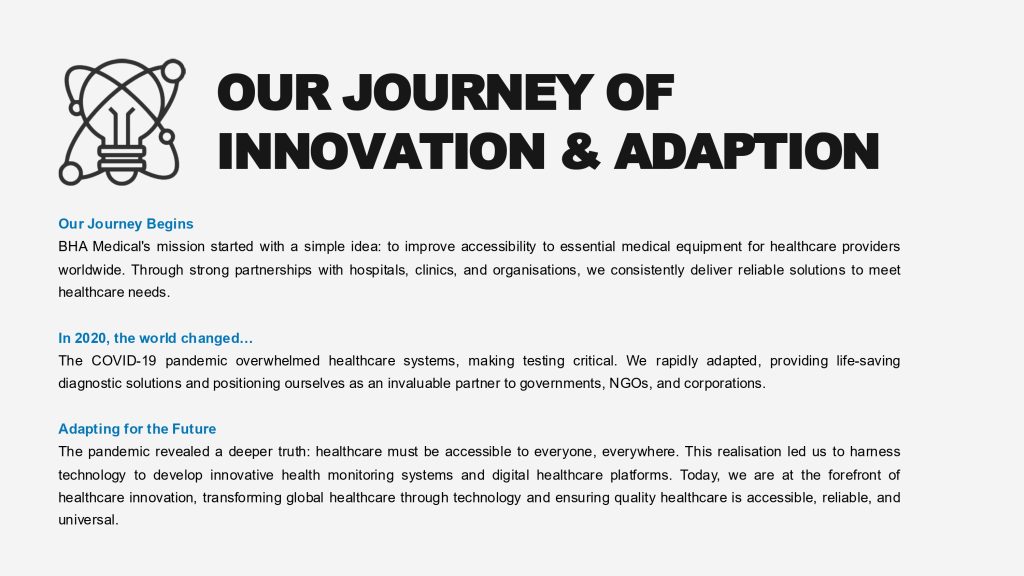 OUR JOURNEY OF INNOVATION & ADAPTION

Our Journey Begins
BHA Medical's mission started with a simple idea: to improve accessibility to essential medical equipment for healthcare providers worldwide. Through strong partnerships with hospitals, clinics, and organisations, we consistently deliver reliable solutions to meet healthcare needs.

In 2020, the world changed...
The COVID-19 pandemic overwhelmed healthcare systems, making testing critical. We rapidly adapted, providing life-saving diagnostic solutions and positioning ourselves as an invaluable partner to governments, NGOs, and corporations.

Adapting for the Future
The pandemic revealed a deeper truth: healthcare must be accessible to everyone, everywhere. This realisation led us to harness technology to develop innovative health monitoring systems and digital healthcare platforms. Today, we are at the forefront of healthcare innovation, transforming global healthcare through technology and ensuring quality healthcare is accessible, reliable, and universal.